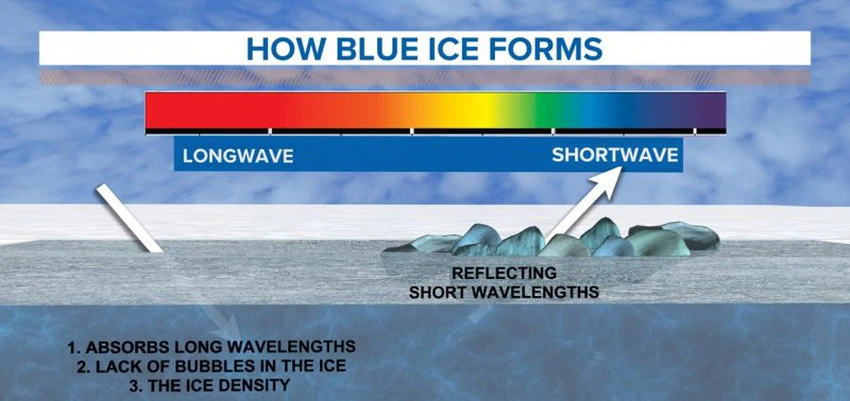 HOW BLUE ICE FORMS

LONGWAVE

SHORTWAVE

REFLECTING SHORT WAVELENGTHS

1. ABSORBS LONG WAVELENGTHS
2. LACK OF BUBBLES IN THE ICE
3. THE ICE DENSITY